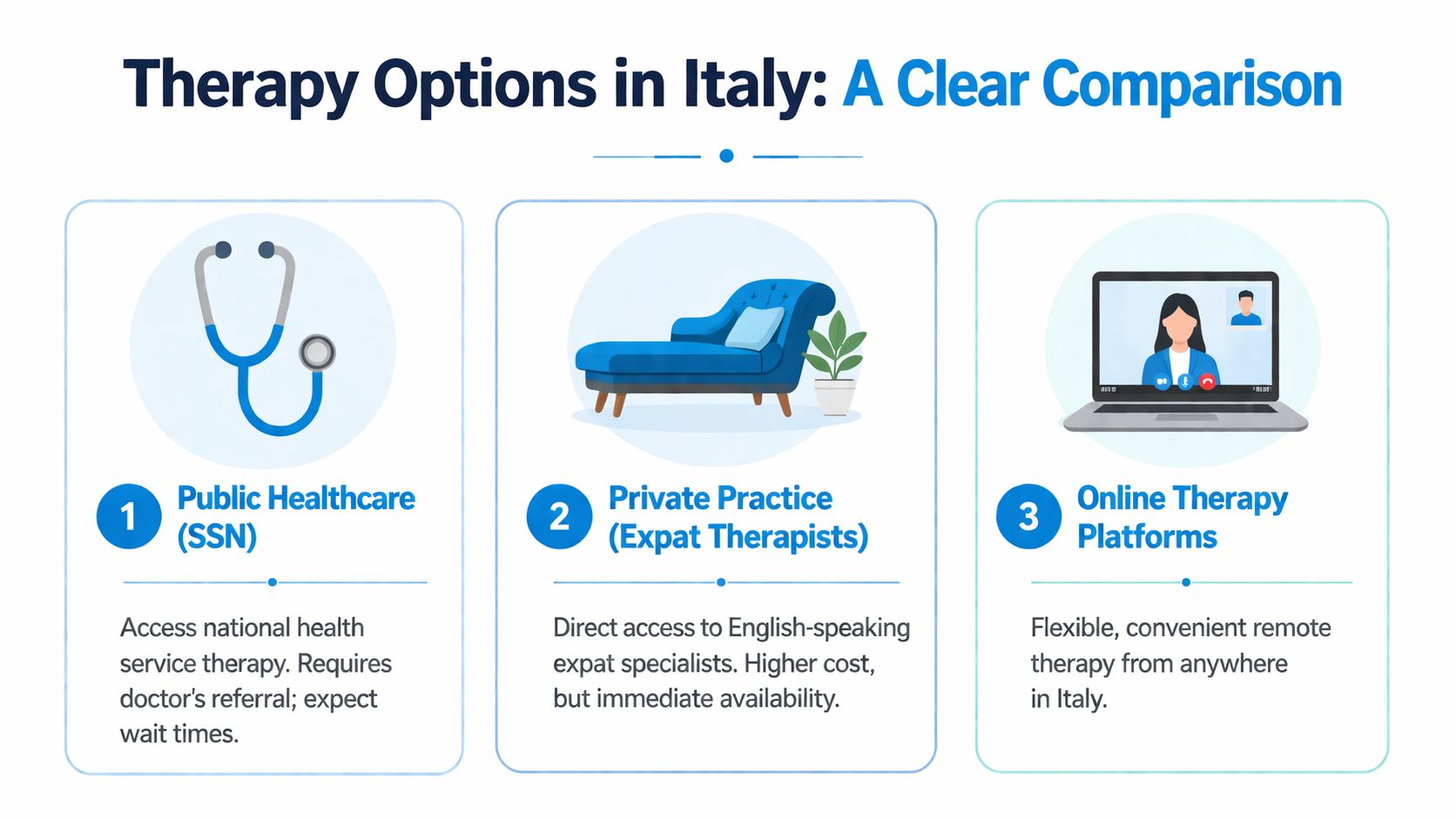 Therapy Options in Italy: A Clear Comparison

1 Public Healthcare (SSN)

Access national health service therapy. Requires doctor's referral; expect wait times.

2 Private Practice (Expat Therapists)

Direct access to English-speaking expat specialists. Higher cost, but immediate availability.

3 Online Therapy Platforms

Flexible, convenient remote therapy from anywhere in Italy.